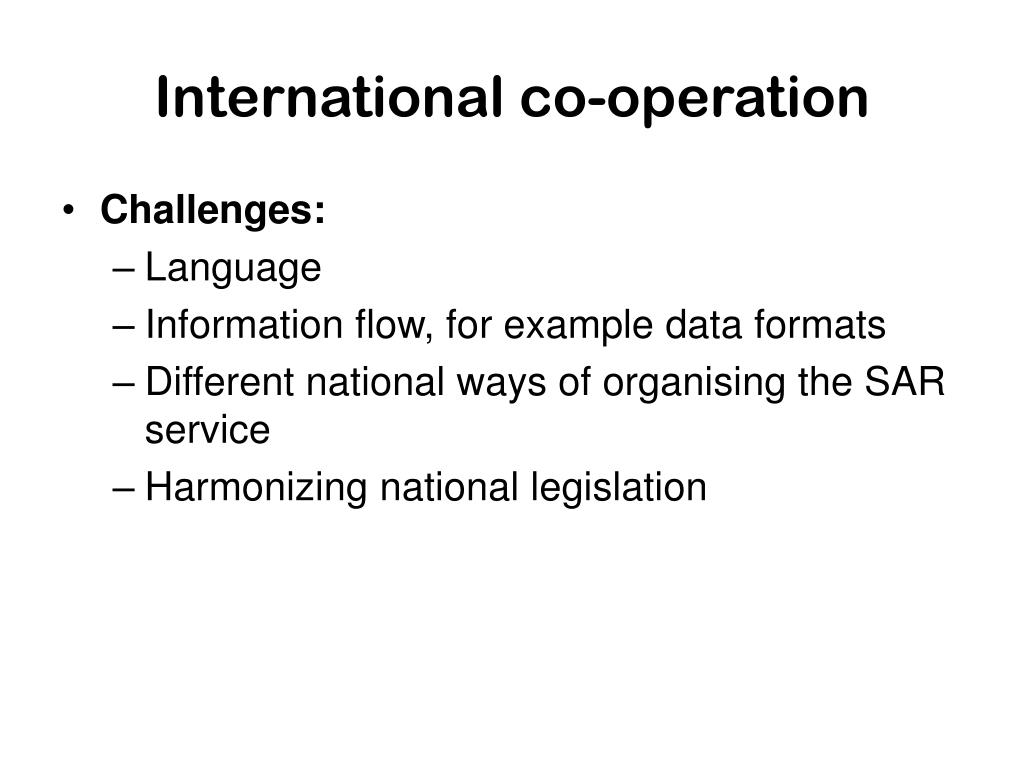 International co-operation

• Challenges:
– Language
– Information flow, for example data formats
– Different national ways of organising the SAR service
– Harmonizing national legislation